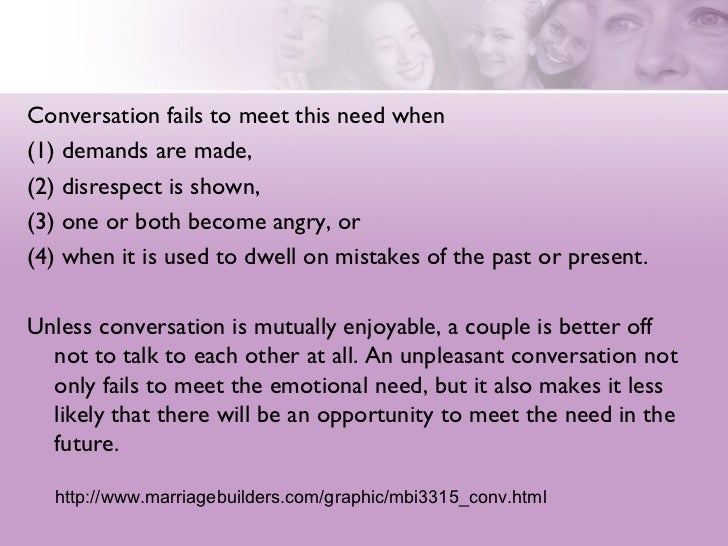 Conversation fails to meet this need when
(1) demands are made,
(2) disrespect is shown,
(3) one or both become angry, or
(4) when it is used to dwell on mistakes of the past or present.

Unless conversation is mutually enjoyable, a couple is better off not to talk to each other at all. An unpleasant conversation not only fails to meet the emotional need, but it also makes it less likely that there will be an opportunity to meet the need in the future.

http://www.marriagebuilders.com/graphic/mbi3315_conv.html